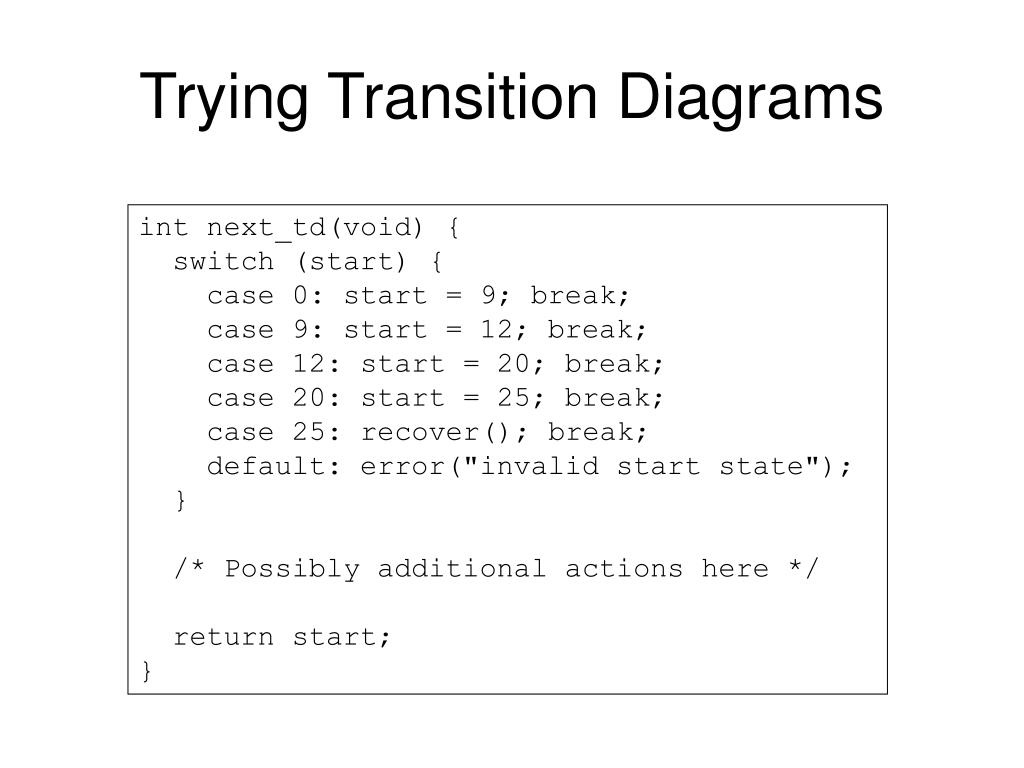 Trying Transition Diagrams

int next_td(void) {
  switch (start) {
    case 0: start = 9; break;
    case 9: start = 12; break;
    case 12: start = 20; break;
    case 20: start = 25; break;
    case 25: recover(); break;
    default: error("invalid start state");
  }

  /* Possibly additional actions here */

  return start;
}